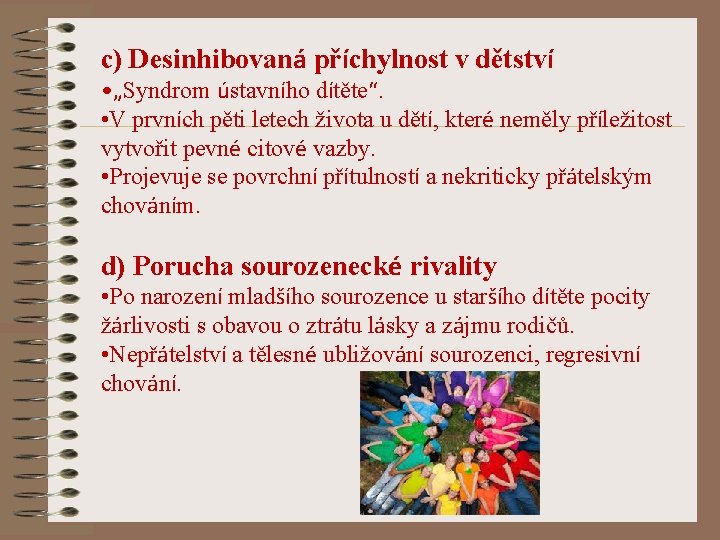 c) Desinhibovaná příchylnost v dětství

•„Syndrom ústavního dítěte".

•V prvních pěti letech života u dětí, které neměly příležitost vytvořit pevné citové vazby.

•Projevuje se povrchní přítulností a nekriticky přátelským chováním.

d) Porucha sourozenecké rivality

•Po narození mladšího sourozence u staršího dítěte pocity žárlivosti s obavou o ztrátu lásky a zájmu rodičů.

•Nepřátelství a tělesné ubližování sourozenci, regresivní chování.